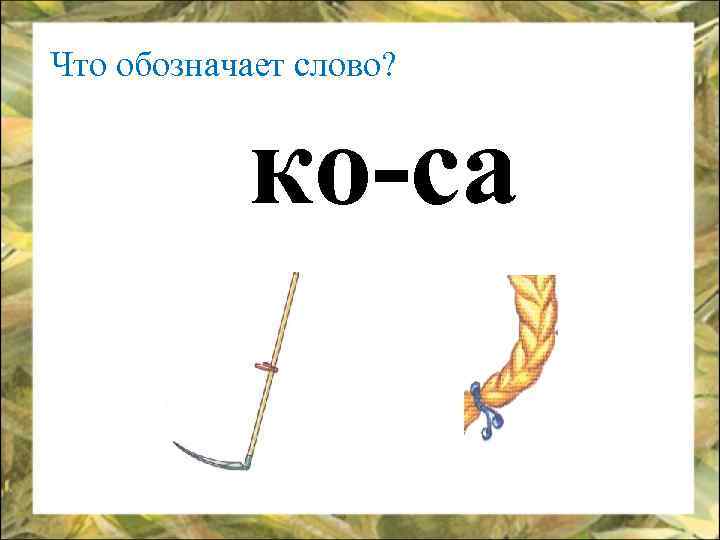 Что обозначает слово?

ко-са